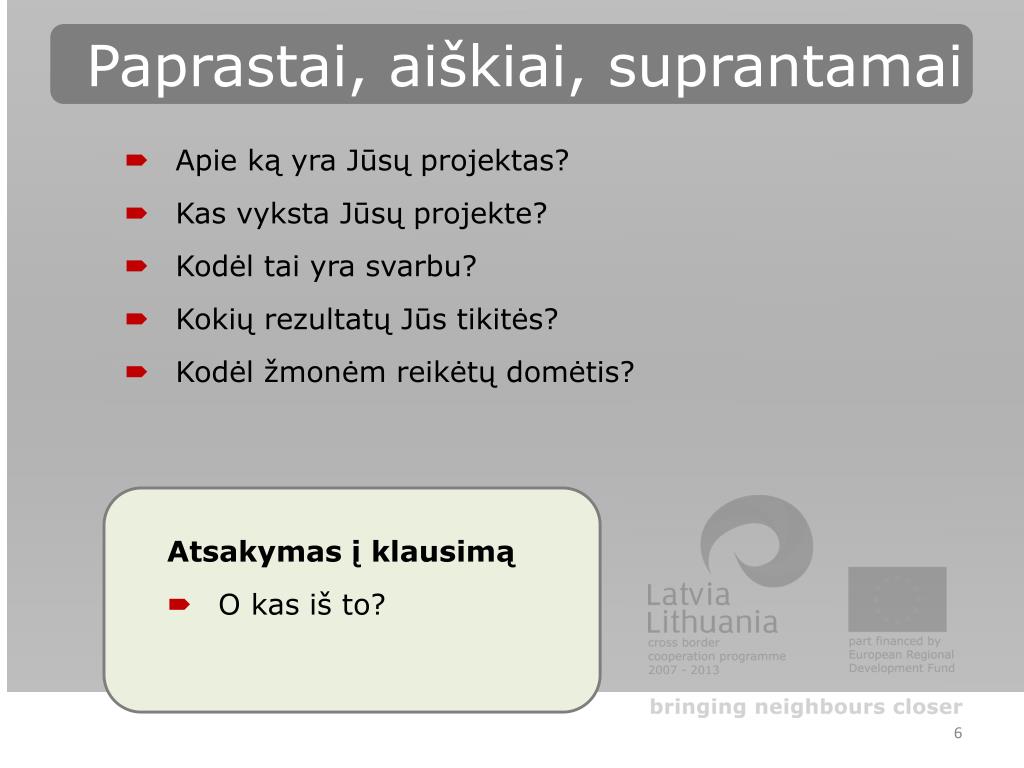 Paprastai, aiškiai, suprantamai

Apie ką yra Jūsų projektas?

Kas vyksta Jūsų projekte?

Kodėl tai yra svarbu?

Kokių rezultatų Jūs tikitės?

Kodėl žmonėm reikėtų domėtis?

Atsakymas į klausimą

O kas iš to?

Latvia
Lithuania
cross border
cooperation programme
2007 - 2013

part financed by
European Regional
Development Fund

bringing neighbours closer

6